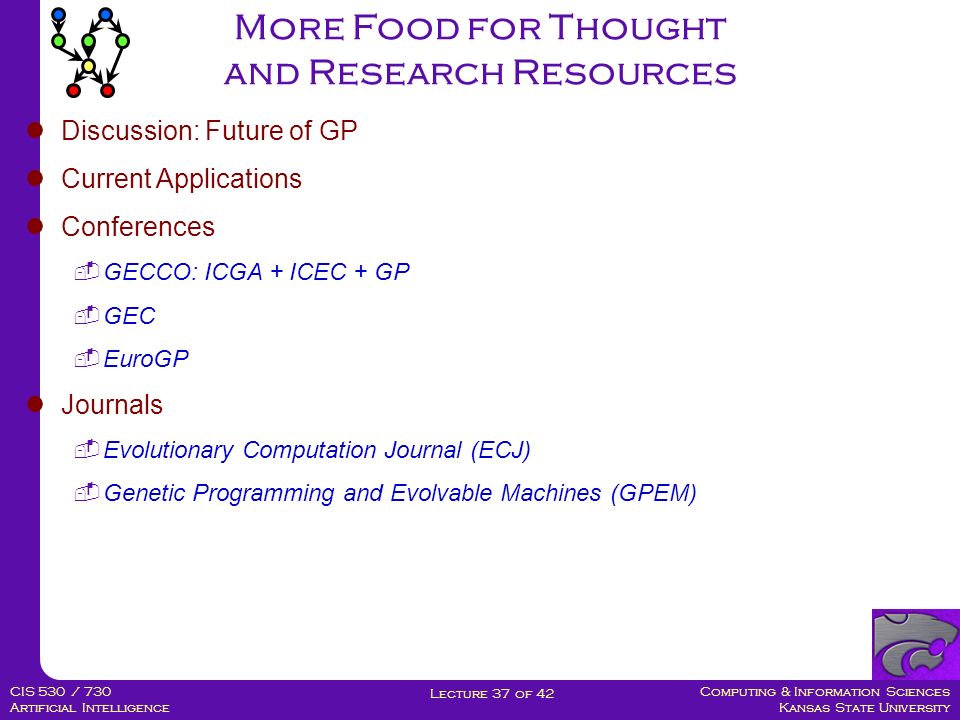 More Food for Thought and Research Resources

Discussion: Future of GP

Current Applications

Conferences

GECCO: ICGA + ICEC + GP

GEC

EuroGP

Journals

Evolutionary Computation Journal (ECJ)

Genetic Programming and Evolvable Machines (GPEM)

CIS 530 / 730
Artificial Intelligence

Lecture 37 of 42

Computing & Information Sciences
Kansas State University